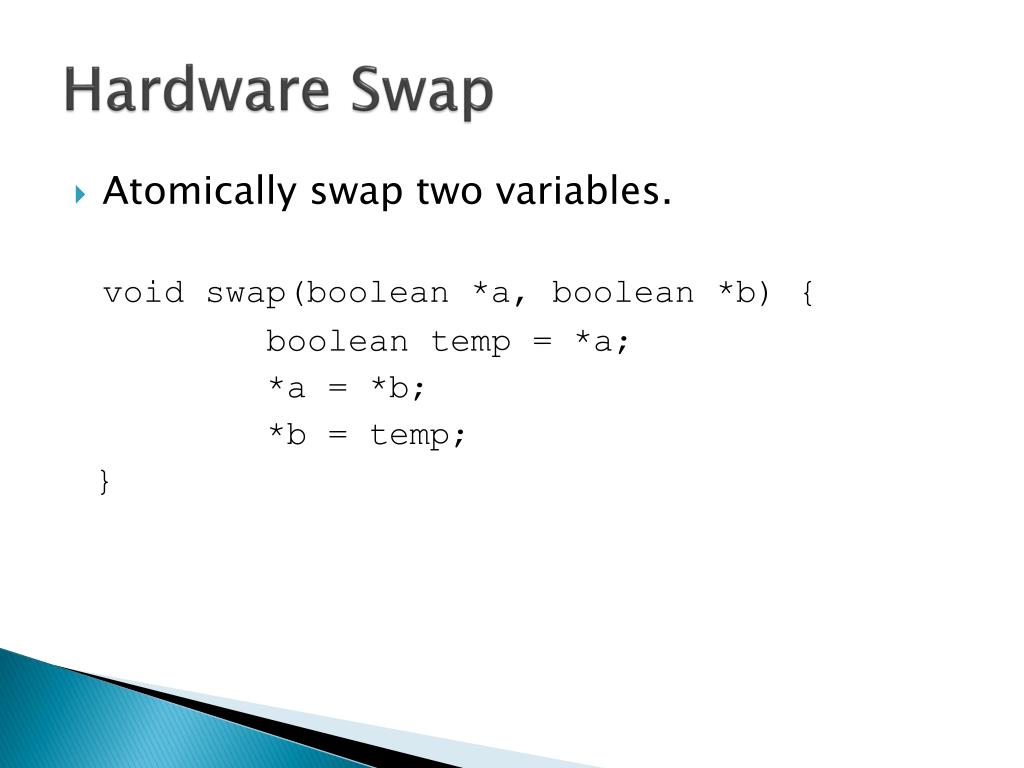 Hardware Swap

Atomically swap two variables.

void swap(boolean *a, boolean *b) {
        boolean temp = *a;
        *a = *b;
        *b = temp;
}